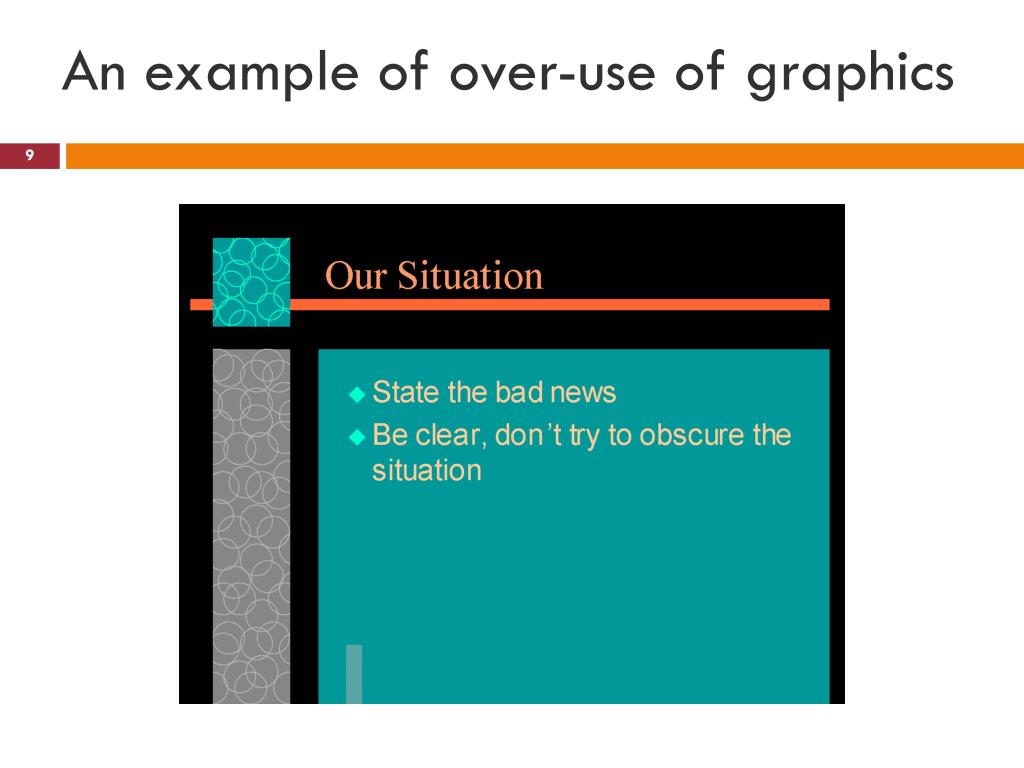 An example of over-use of graphics

9

Our Situation

◆ State the bad news
◆ Be clear, don't try to obscure the situation